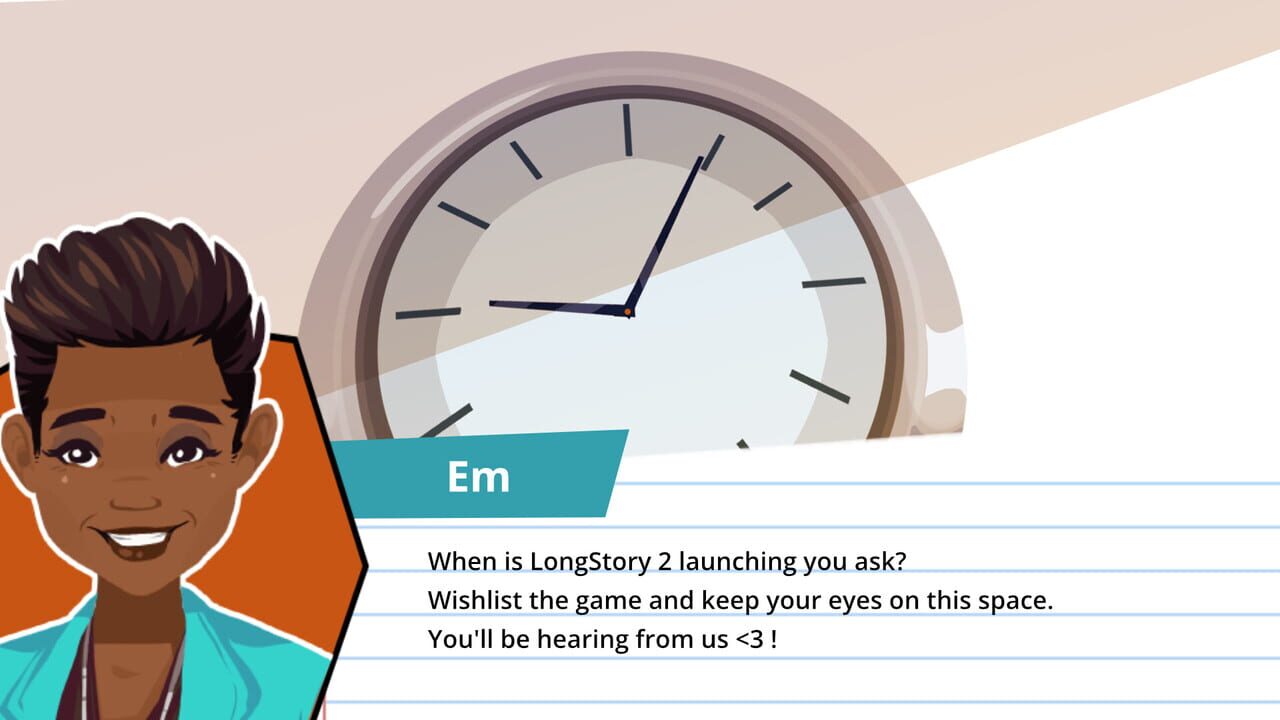 Em

When is LongStory 2 launching you ask?
Wishlist the game and keep your eyes on this space.
You'll be hearing from us <3 !